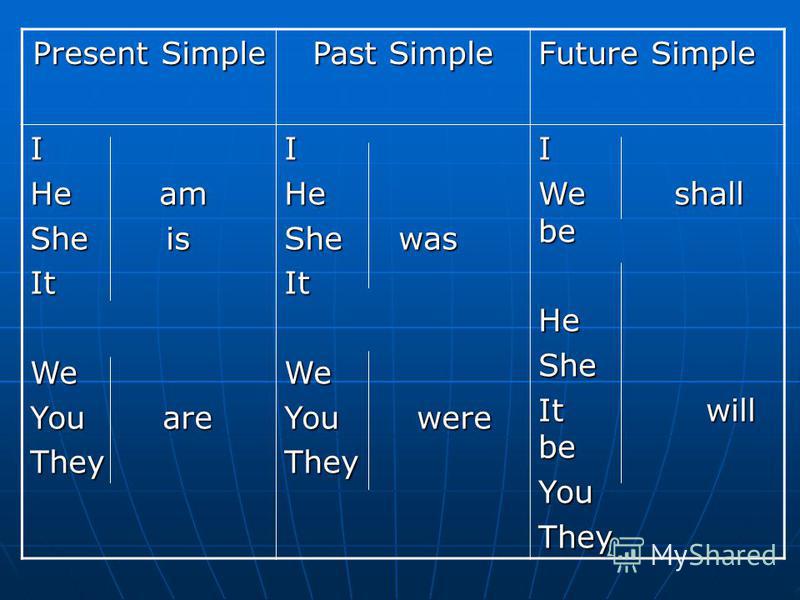 | Present Simple | Past Simple | Future Simple |
|---|---|---|
| I<br>He am<br>She is<br>It<br><br>We<br>You are<br>They | I<br>He<br>She was<br>It<br><br>We<br>You were<br>They | I<br>We shall be<br><br>He<br>She<br>It will be<br>You<br>They |

MyShared